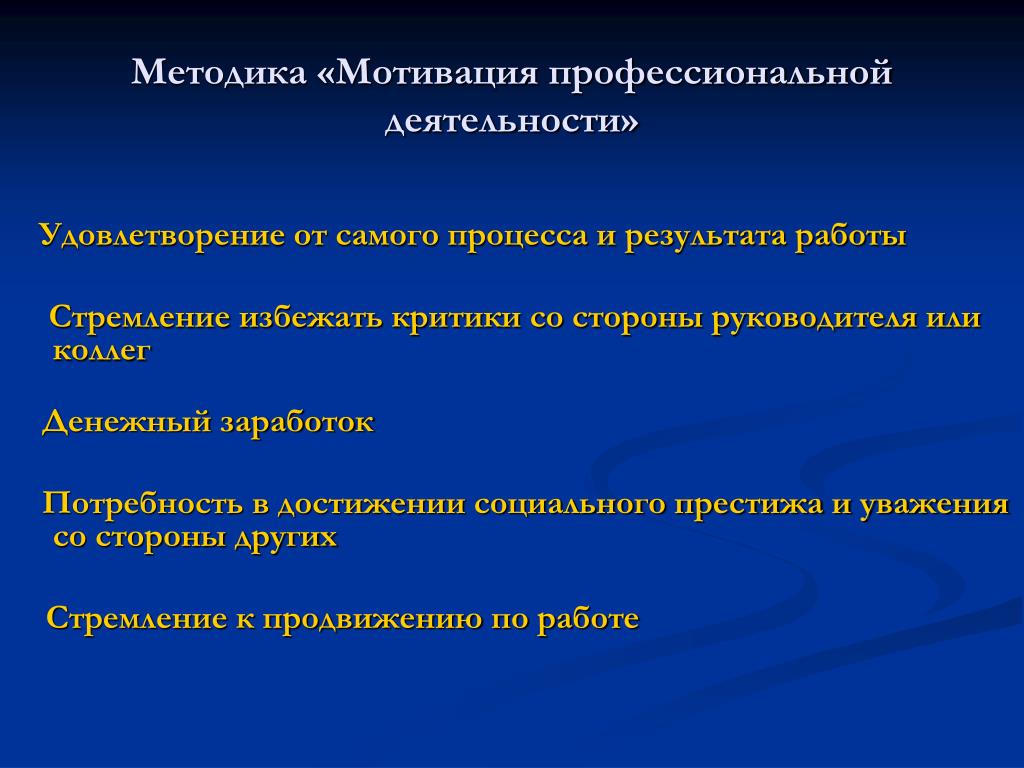 Методика «Мотивация профессиональной деятельности»

Удовлетворение от самого процесса и результата работы

Стремление избежать критики со стороны руководителя или коллег

Денежный заработок

Потребность в достижении социального престижа и уважения со стороны других

Стремление к продвижению по работе